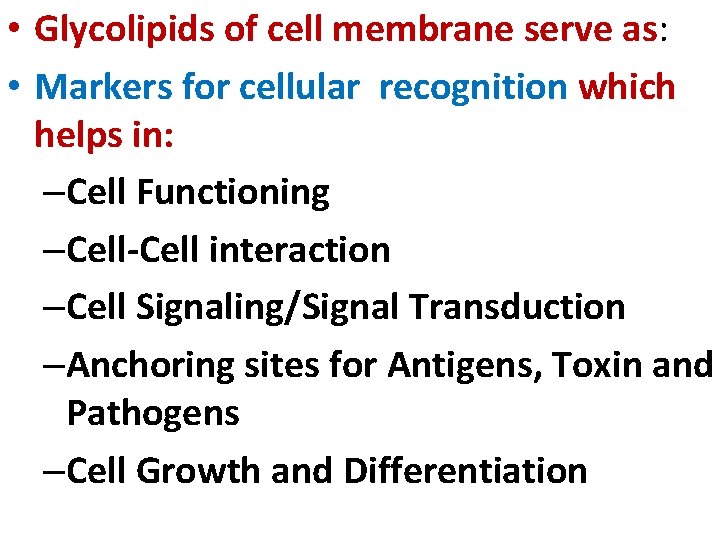 • Glycolipids of cell membrane serve as:
• Markers for cellular recognition which helps in:
–Cell Functioning
–Cell-Cell interaction
–Cell Signaling/Signal Transduction
–Anchoring sites for Antigens, Toxin and Pathogens
–Cell Growth and Differentiation